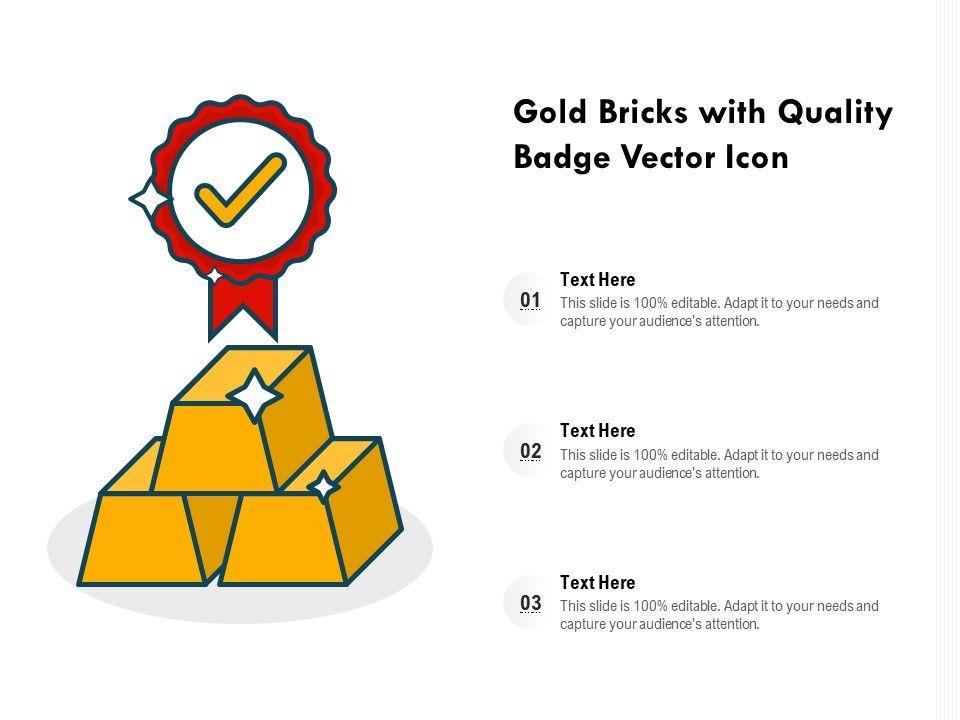 Gold Bricks with Quality Badge Vector Icon

01

Text Here

This slide is 100% editable. Adapt it to your needs and capture your audience's attention.

02

Text Here

This slide is 100% editable. Adapt it to your needs and capture your audience's attention.

03

Text Here

This slide is 100% editable. Adapt it to your needs and capture your audience's attention.